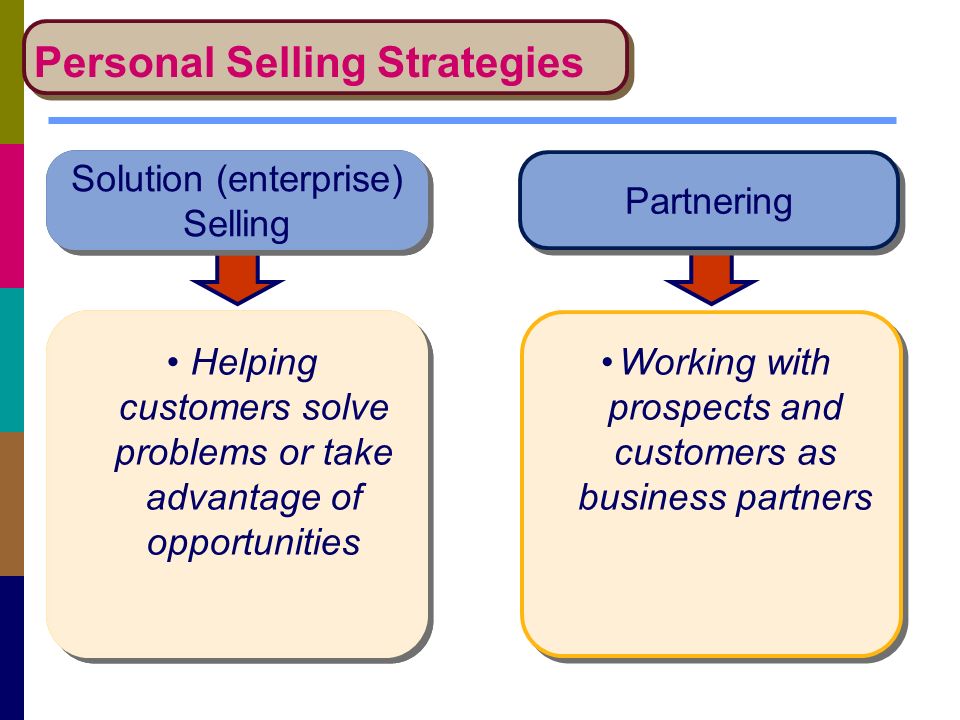 Personal Selling Strategies

Solution (enterprise) Selling

• Helping customers solve problems or take advantage of opportunities

Partnering

• Working with prospects and customers as business partners